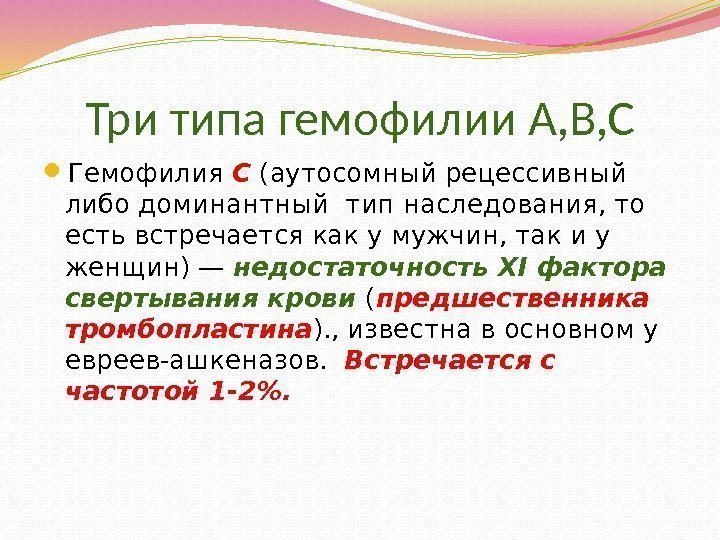 Три типа гемофилии А,В,С

Гемофилия С (аутосомный рецессивный либо доминантный тип наследования, то есть встречается как у мужчин, так и у женщин) — недостаточность XI фактора свертывания крови (предшественника тромбопластина)., известна в основном у евреев-ашкеназов. Встречается с частотой 1-2%.